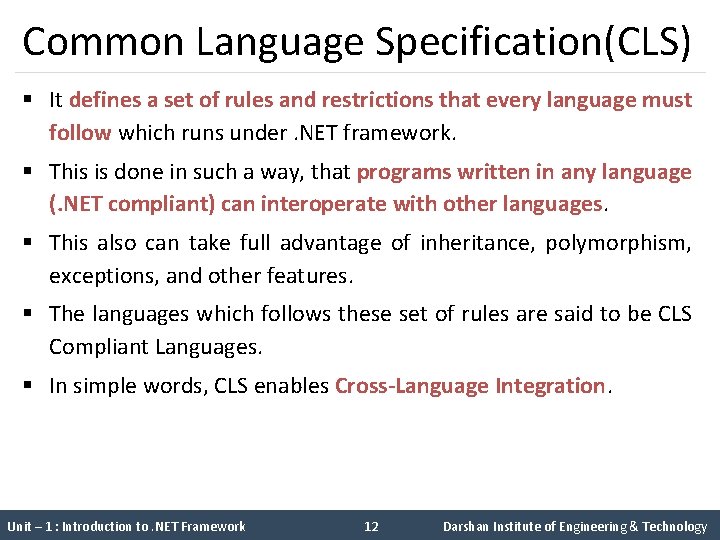 Common Language Specification(CLS)

▪ It defines a set of rules and restrictions that every language must follow which runs under .NET framework.

▪ This is done in such a way, that programs written in any language (.NET compliant) can interoperate with other languages.

▪ This also can take full advantage of inheritance, polymorphism, exceptions, and other features.

▪ The languages which follows these set of rules are said to be CLS Compliant Languages.

▪ In simple words, CLS enables Cross-Language Integration.

Unit – 1 : Introduction to .NET Framework 12 Darshan Institute of Engineering & Technology